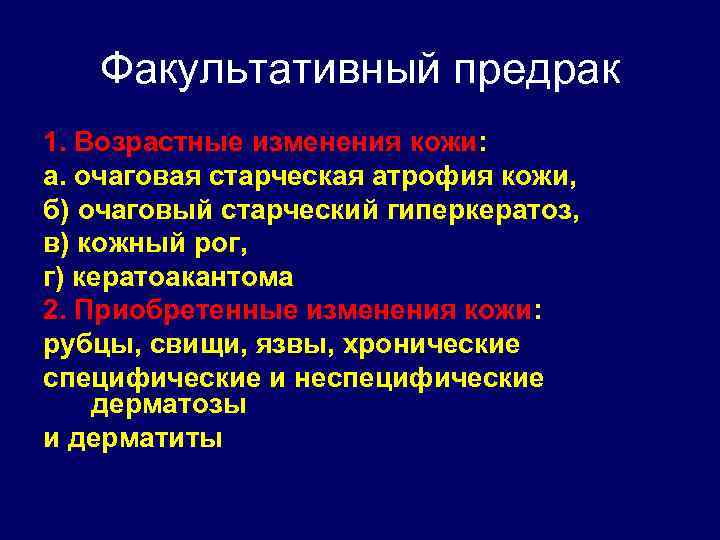 Факультативный предрак

1. Возрастные изменения кожи:
а. очаговая старческая атрофия кожи,
б) очаговый старческий гиперкератоз,
в) кожный рог,
г) кератоакантома
2. Приобретенные изменения кожи:
рубцы, свищи, язвы, хронические специфические и неспецифические дерматозы
и дерматиты